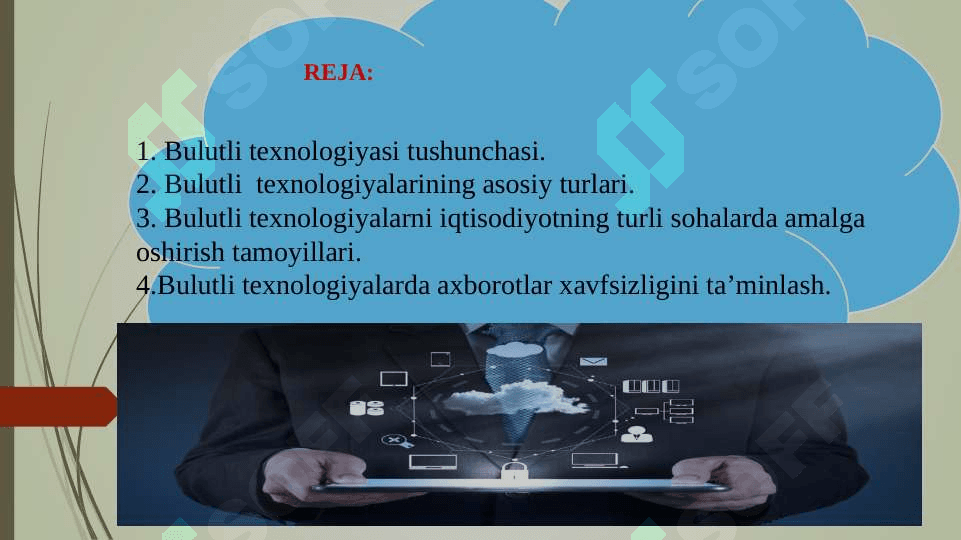 REJA:

1. Bulutli texnologiyasi tushunchasi.
2. Bulutli texnologiyalarining asosiy turlari.
3. Bulutli texnologiyalarni iqtisodiyotning turli sohalarda amalga oshirish tamoyillari.
4.Bulutli texnologiyalarda axborotlar xavfsizligini ta’minlash.